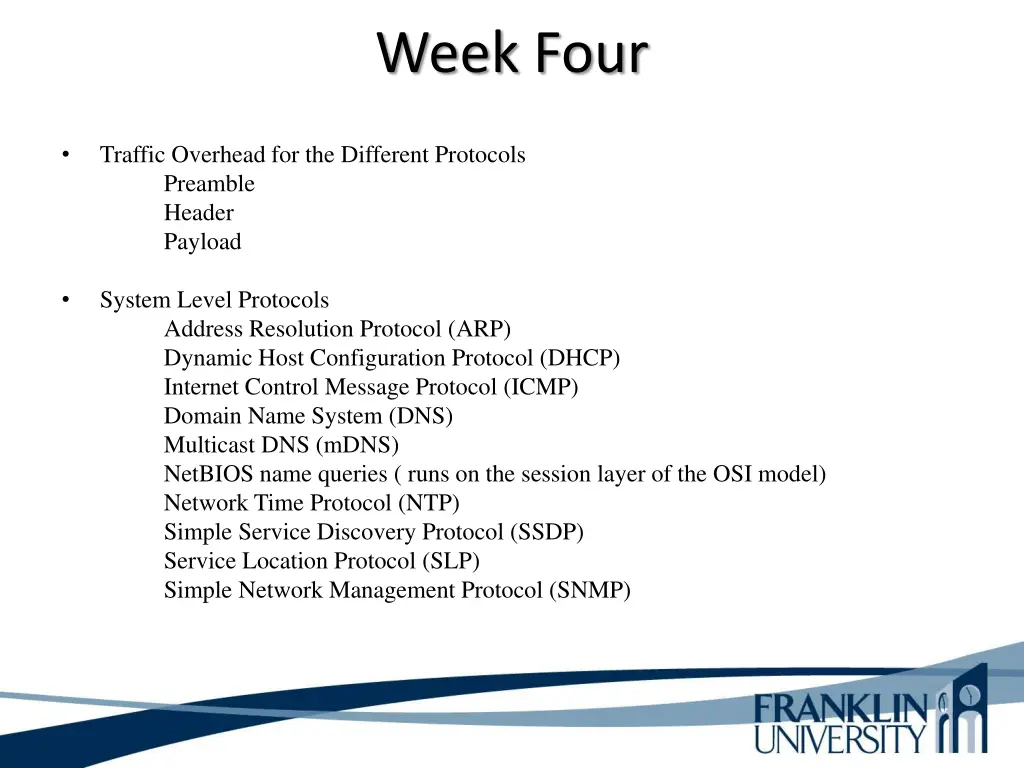 Week Four

• Traffic Overhead for the Different Protocols
Preamble
Header
Payload

• System Level Protocols
Address Resolution Protocol (ARP)
Dynamic Host Configuration Protocol (DHCP)
Internet Control Message Protocol (ICMP)
Domain Name System (DNS)
Multicast DNS (mDNS)
NetBIOS name queries ( runs on the session layer of the OSI model)
Network Time Protocol (NTP)
Simple Service Discovery Protocol (SSDP)
Service Location Protocol (SLP)
Simple Network Management Protocol (SNMP)

FRANKLIN
UNIVERSITY